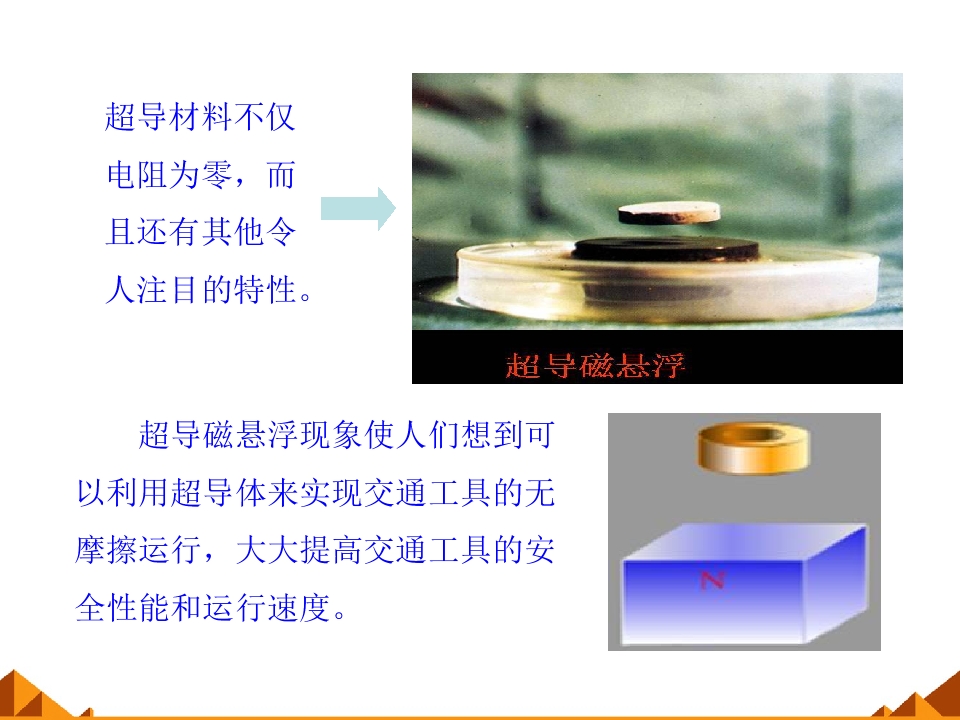 超导材料不仅电阻为零，而且还有其他令人注目的特性。

超导磁悬浮

超导磁悬浮现象使人们想到可以利用超导体来实现交通工具的无摩擦运行，大大提高交通工具的安全性能和运行速度。

N